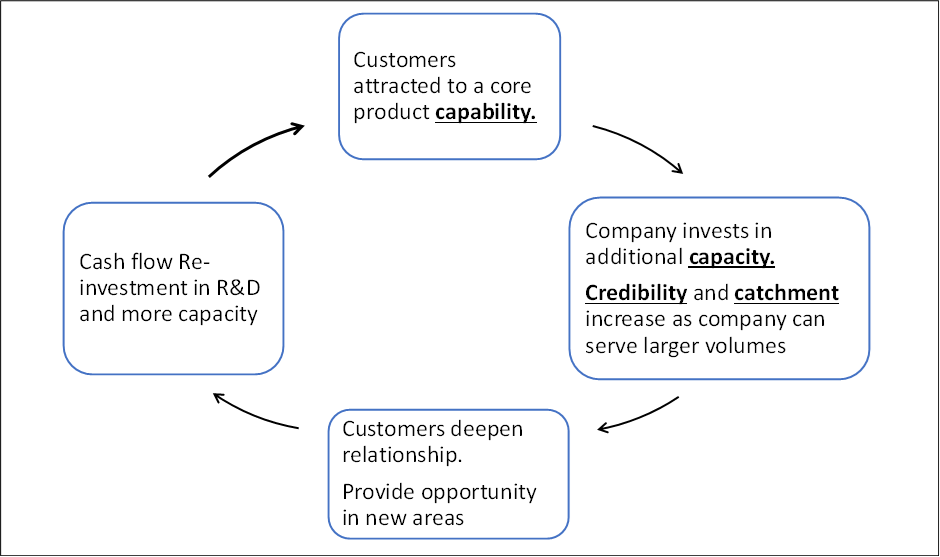 Customers attracted to a core product capability.

Company invests in additional capacity.

Credibility and catchment increase as company can serve larger volumes

Customers deepen relationship.

Provide opportunity in new areas

Cash flow Re-investment in R&D and more capacity